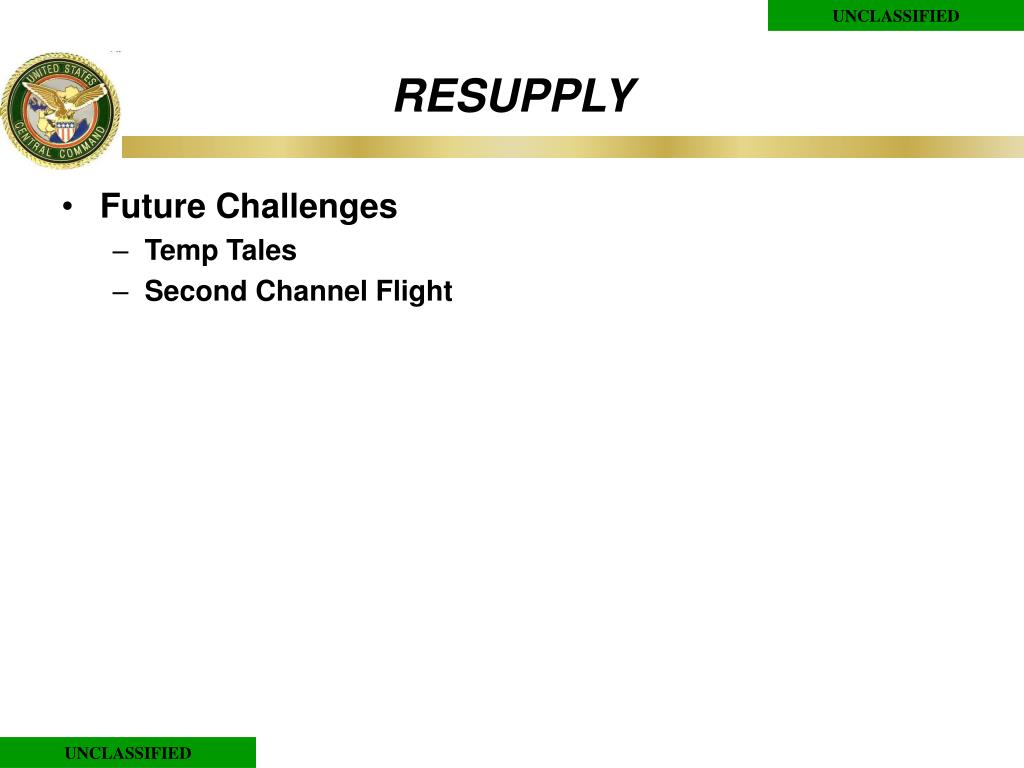 UNCLASSIFIED

UNITED STATES CENTRAL COMMAND

RESUPPLY

• Future Challenges
– Temp Tales
– Second Channel Flight

UNCLASSIFIED